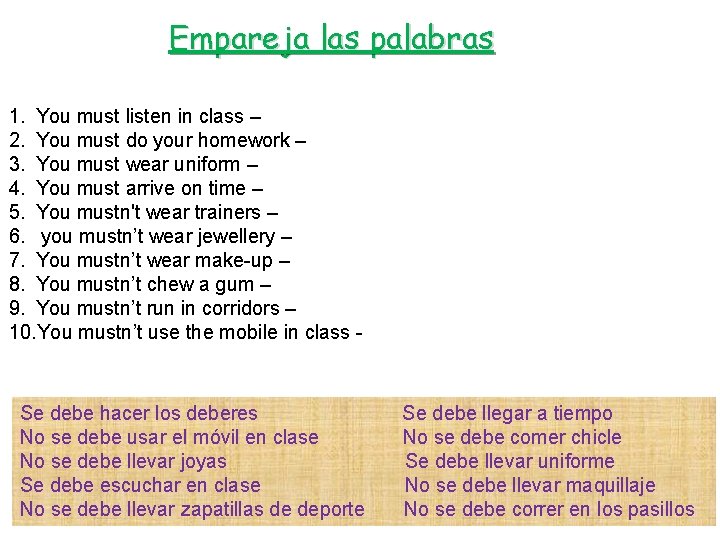 Empareja las palabras

1. You must listen in class –
2. You must do your homework –
3. You must wear uniform –
4. You must arrive on time –
5. You mustn't wear trainers –
6. you mustn't wear jewellery –
7. You mustn't wear make-up –
8. You mustn't chew a gum –
9. You mustn't run in corridors –
10. You mustn't use the mobile in class -

Se debe hacer los deberes
No se debe usar el móvil en clase
No se debe llevar joyas
Se debe escuchar en clase
No se debe llevar zapatillas de deporte

Se debe llegar a tiempo
No se debe comer chicle
Se debe llevar uniforme
No se debe llevar maquillaje
No se debe correr en los pasillos